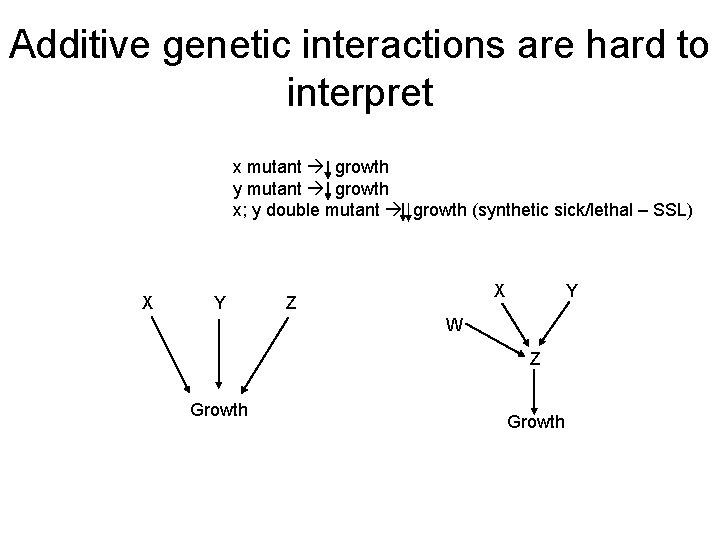 Additive genetic interactions are hard to interpret

x mutant → ↓ growth
y mutant → ↓ growth
x; y double mutant → ↓↓ growth (synthetic sick/lethal – SSL)

X
Y
Z
Growth

X
Y
W
Z
Growth